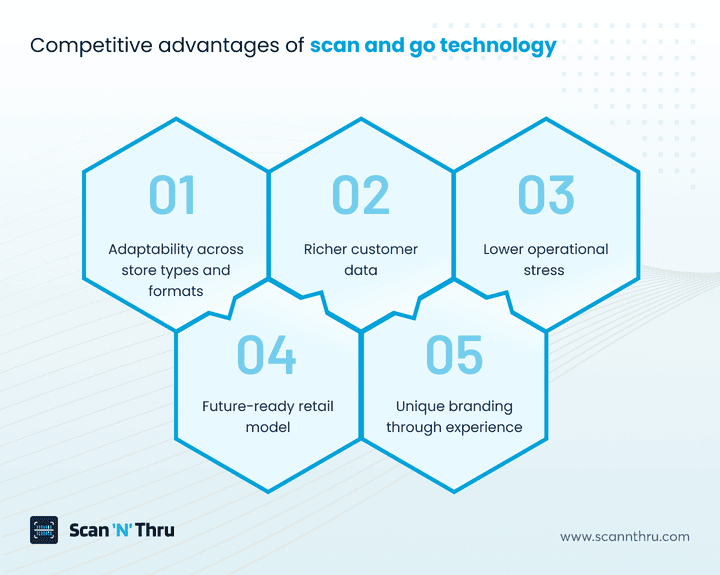 Competitive advantages of scan and go technology

01
Adaptability across store types and formats

02
Richer customer data

03
Lower operational stress

04
Future-ready retail model

05
Unique branding through experience

Scan 'N' Thru

www.scannthru.com